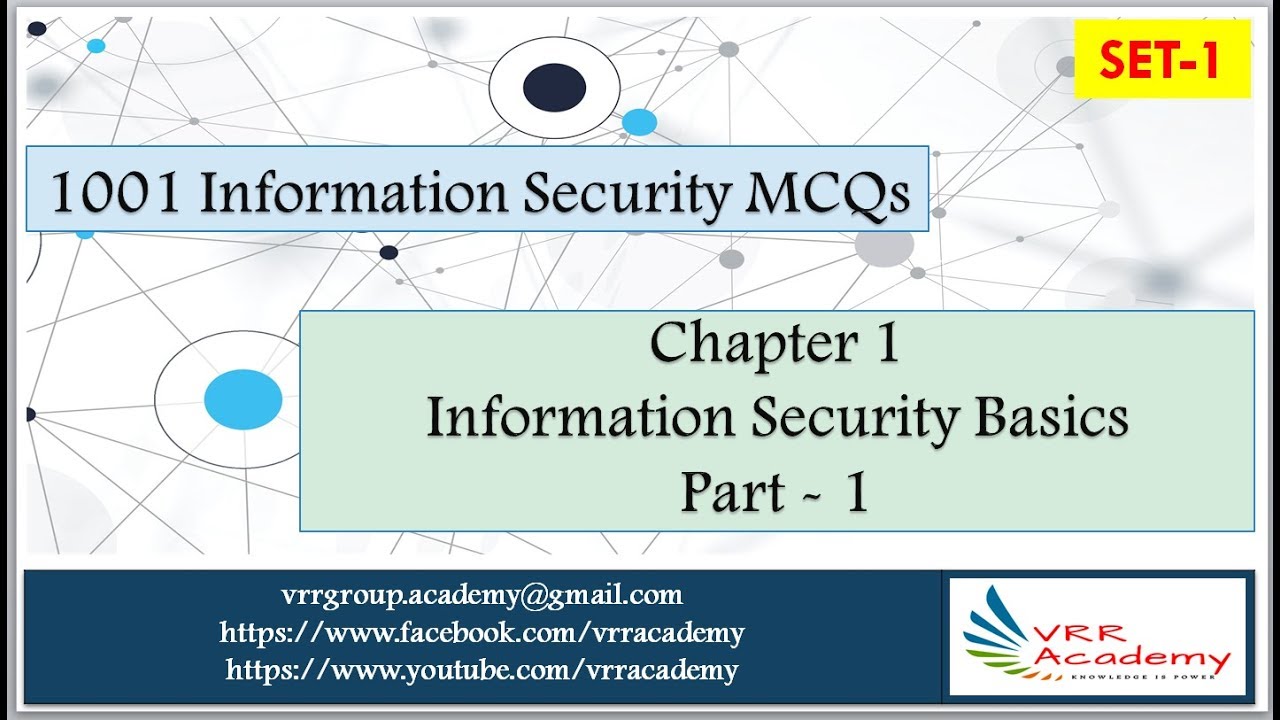 SET-1

1001 Information Security MCQs

Chapter 1
Information Security Basics
Part - 1

vrrgroup.academy@gmail.com
https://www.facebook.com/vrracademy
https://www.youtube.com/vrracademy

VRR Academy
KNOWLEDGE IS POWER